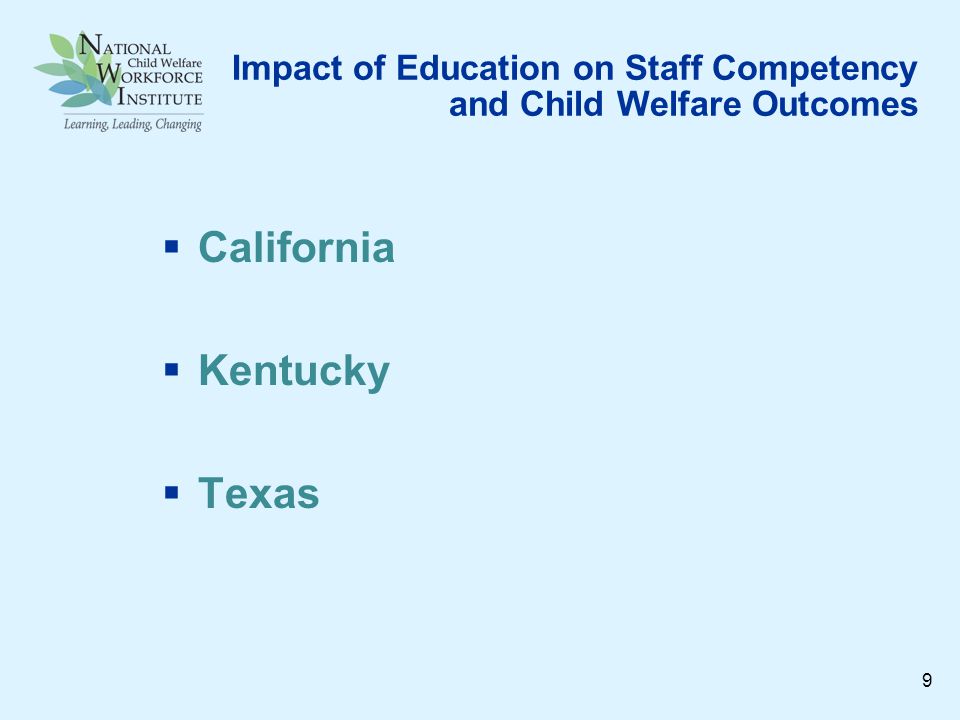 NATIONAL Child Welfare WORKFORCE INSTITUTE
Learning, Leading, Changing

Impact of Education on Staff Competency and Child Welfare Outcomes

▪ California

▪ Kentucky

▪ Texas

9